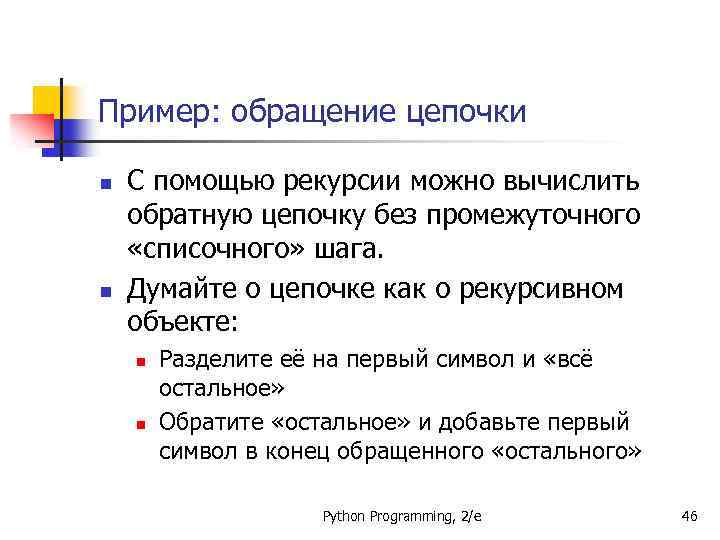 Пример: обращение цепочки

С помощью рекурсии можно вычислить обратную цепочку без промежуточного «списочного» шага.

Думайте о цепочке как о рекурсивном объекте:

Разделите её на первый символ и «всё остальное»

Обратите «остальное» и добавьте первый символ в конец обращенного «остального»

Python Programming, 2/e

46